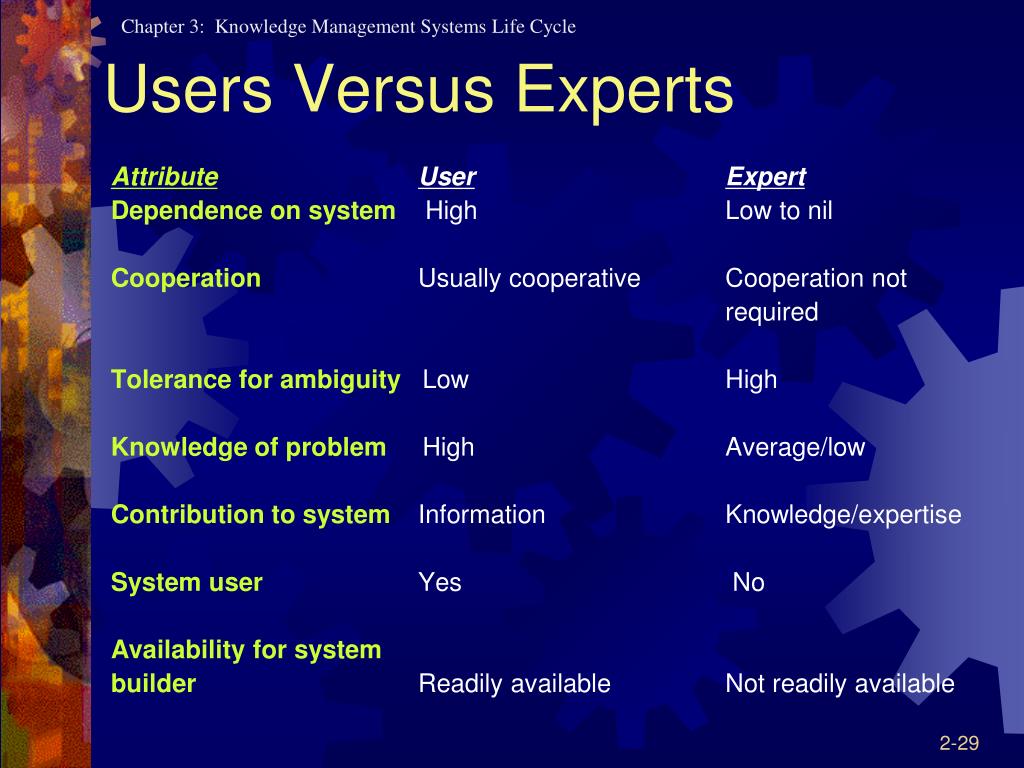 Chapter 3: Knowledge Management Systems Life Cycle

Users Versus Experts

| Attribute | User | Expert |
|---|---|---|
| Dependence on system | High | Low to nil |
| Cooperation | Usually cooperative | Cooperation not required |
| Tolerance for ambiguity | Low | High |
| Knowledge of problem | High | Average/low |
| Contribution to system | Information | Knowledge/expertise |
| System user | Yes | No |
| Availability for system builder | Readily available | Not readily available |

2-29